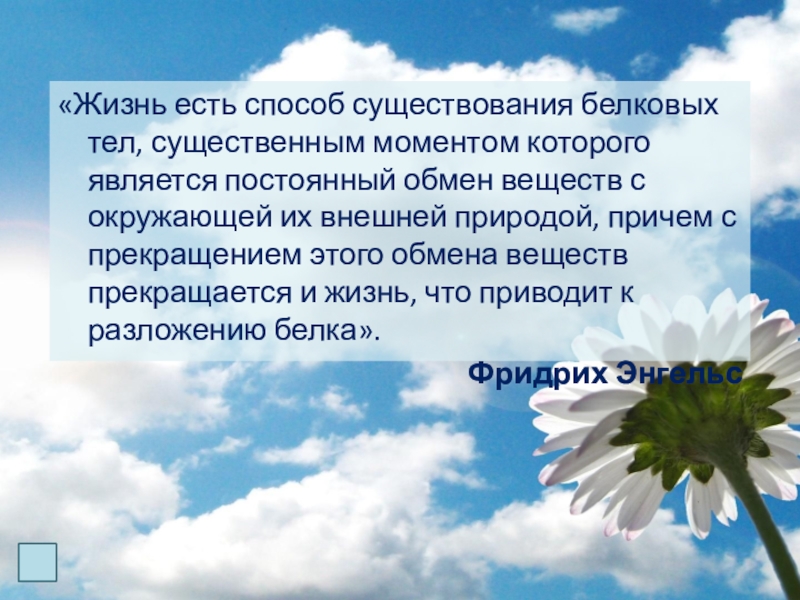 «Жизнь есть способ существования белковых тел, существенным моментом которого является постоянный обмен веществ с окружающей их внешней природой, причем с прекращением этого обмена веществ прекращается и жизнь, что приводит к разложению белка».

Фридрих Энгельс